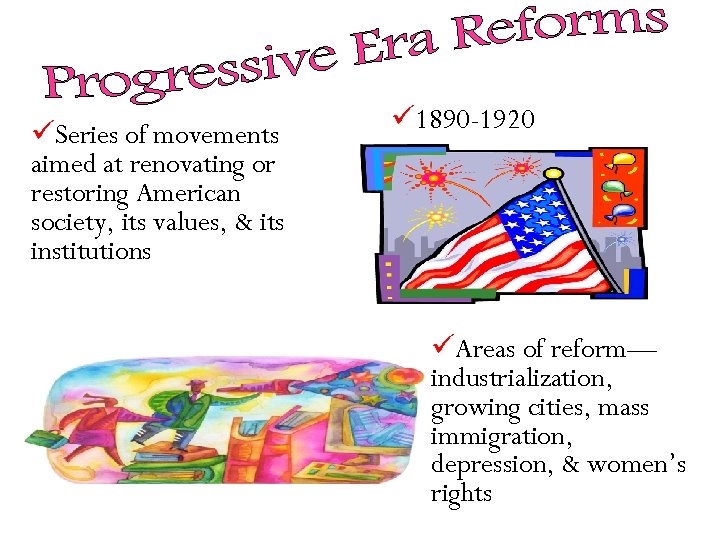 Progressive Era Reforms

✓Series of movements aimed at renovating or restoring American society, its values, & its institutions

✓1890-1920

✓Areas of reform—industrialization, growing cities, mass immigration, depression, & women's rights